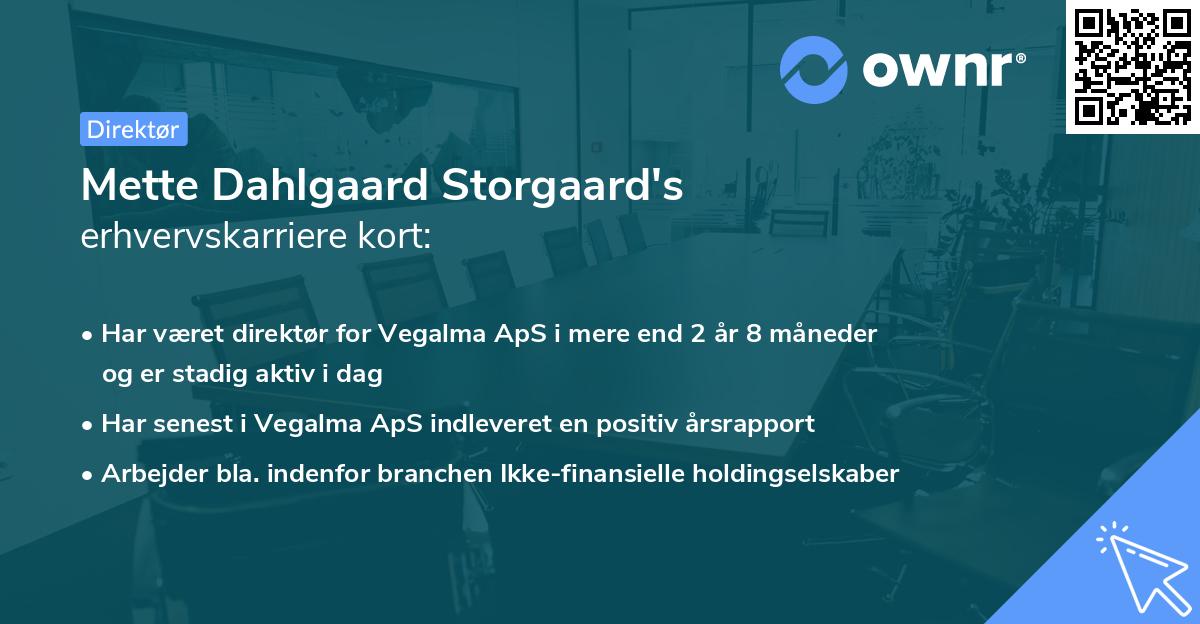 ownr®

Direktør

Mette Dahlgaard Storgaard's
erhvervskarriere kort:

• Har været direktør for Vegalma ApS i mere end 2 år 8 måneder og er stadig aktiv i dag
• Har senest i Vegalma ApS indleveret en positiv årsrapport
• Arbejder bla. indenfor branchen Ikke-finansielle holdingselskaber